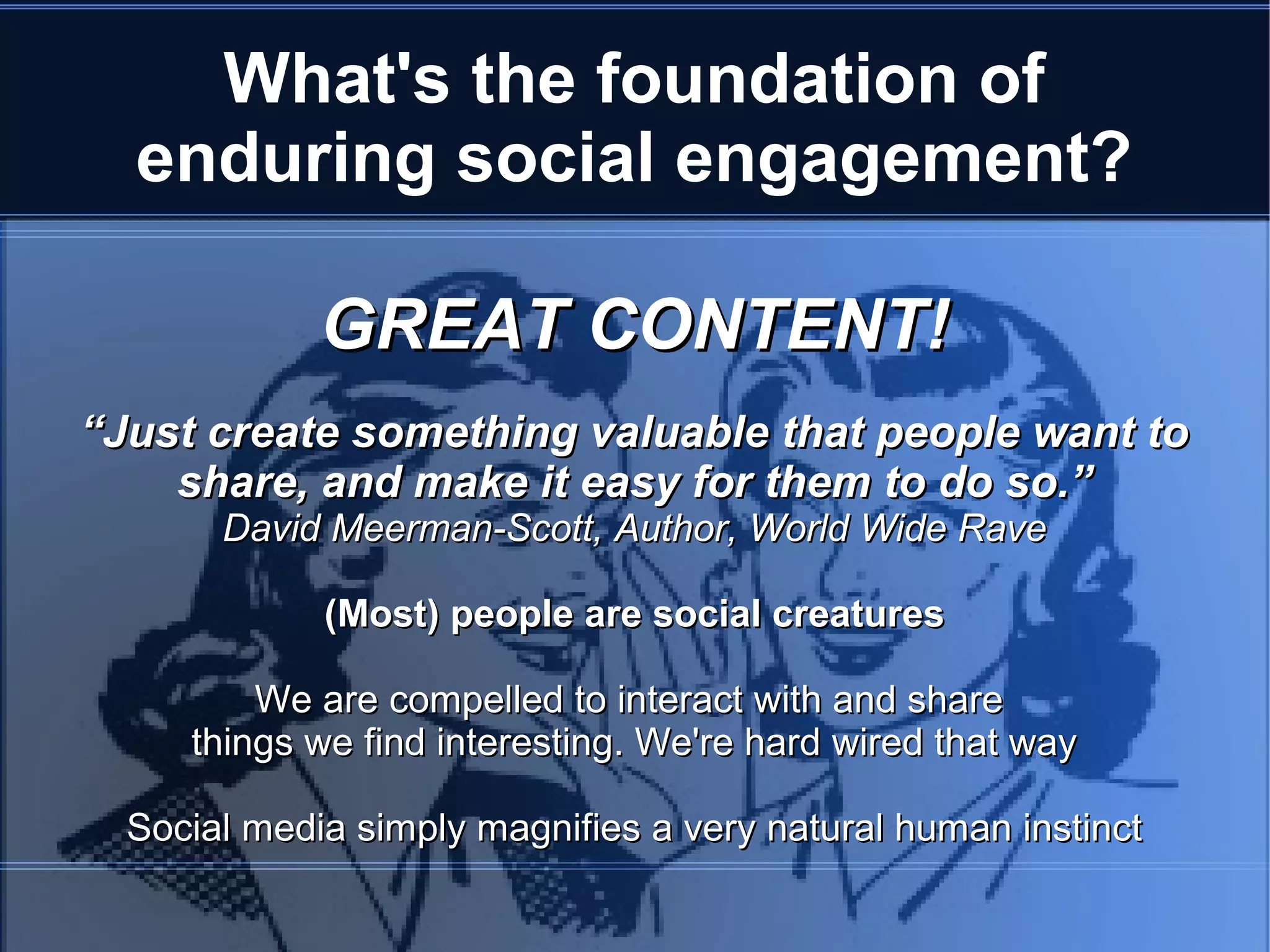 What's the foundation of enduring social engagement?

GREAT CONTENT!

“Just create something valuable that people want to share, and make it easy for them to do so.”
David Meerman-Scott, Author, World Wide Rave

(Most) people are social creatures

We are compelled to interact with and share things we find interesting. We're hard wired that way

Social media simply magnifies a very natural human instinct